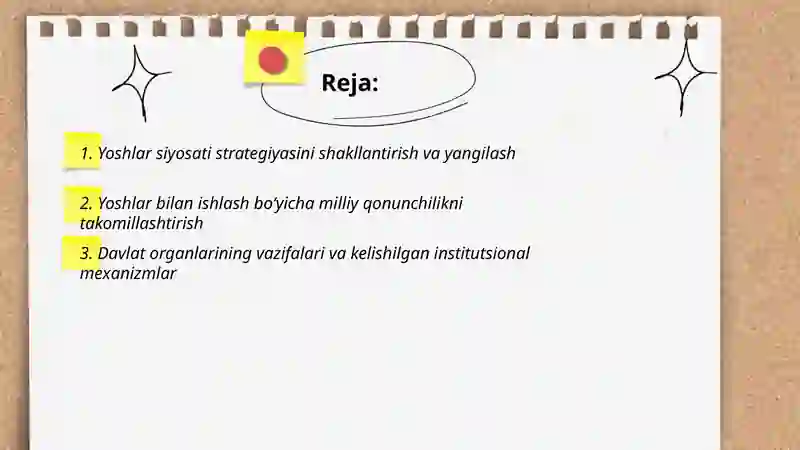 Reja:

1. Yoshlar siyosati strategiyasini shakllantirish va yangilash

2. Yoshlar bilan ishlash bo'yicha milliy qonunchilikni takomillashtirish

3. Davlat organlarining vazifalari va kelishilgan institutsional mexanizmlar